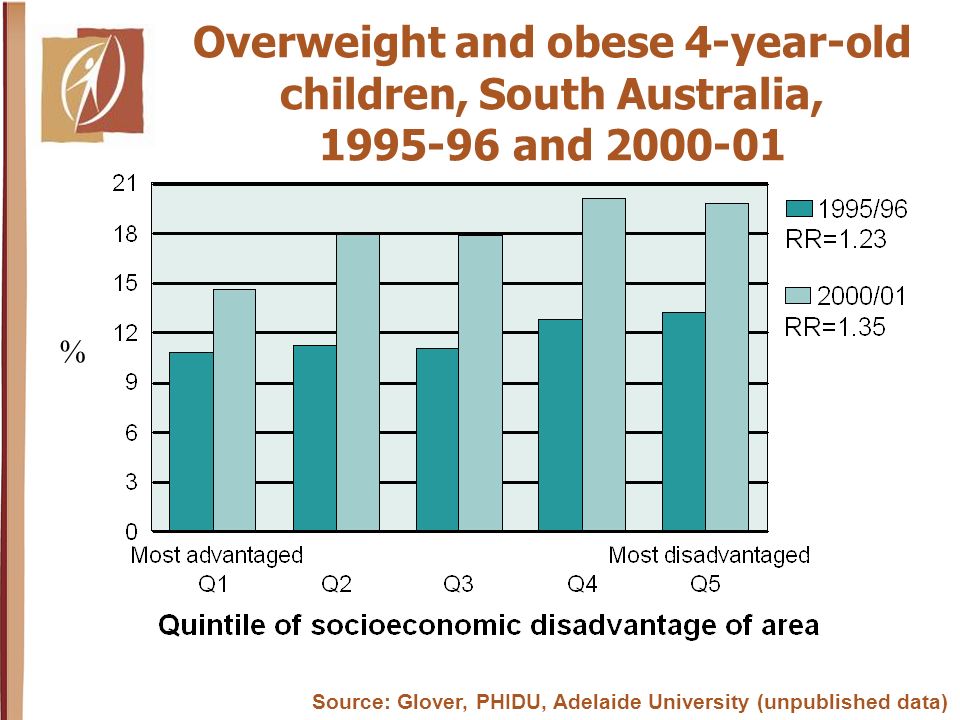 Overweight and obese 4-year-old children, South Australia, 1995-96 and 2000-01

21
18
15
12
9
6
3
0

%

1995/96
RR=1.23

2000/01
RR=1.35

Most advantaged
Most disadvantaged
Q1
Q2
Q3
Q4
Q5

Quintile of socioeconomic disadvantage of area

Source: Glover, PHIDU, Adelaide University (unpublished data)